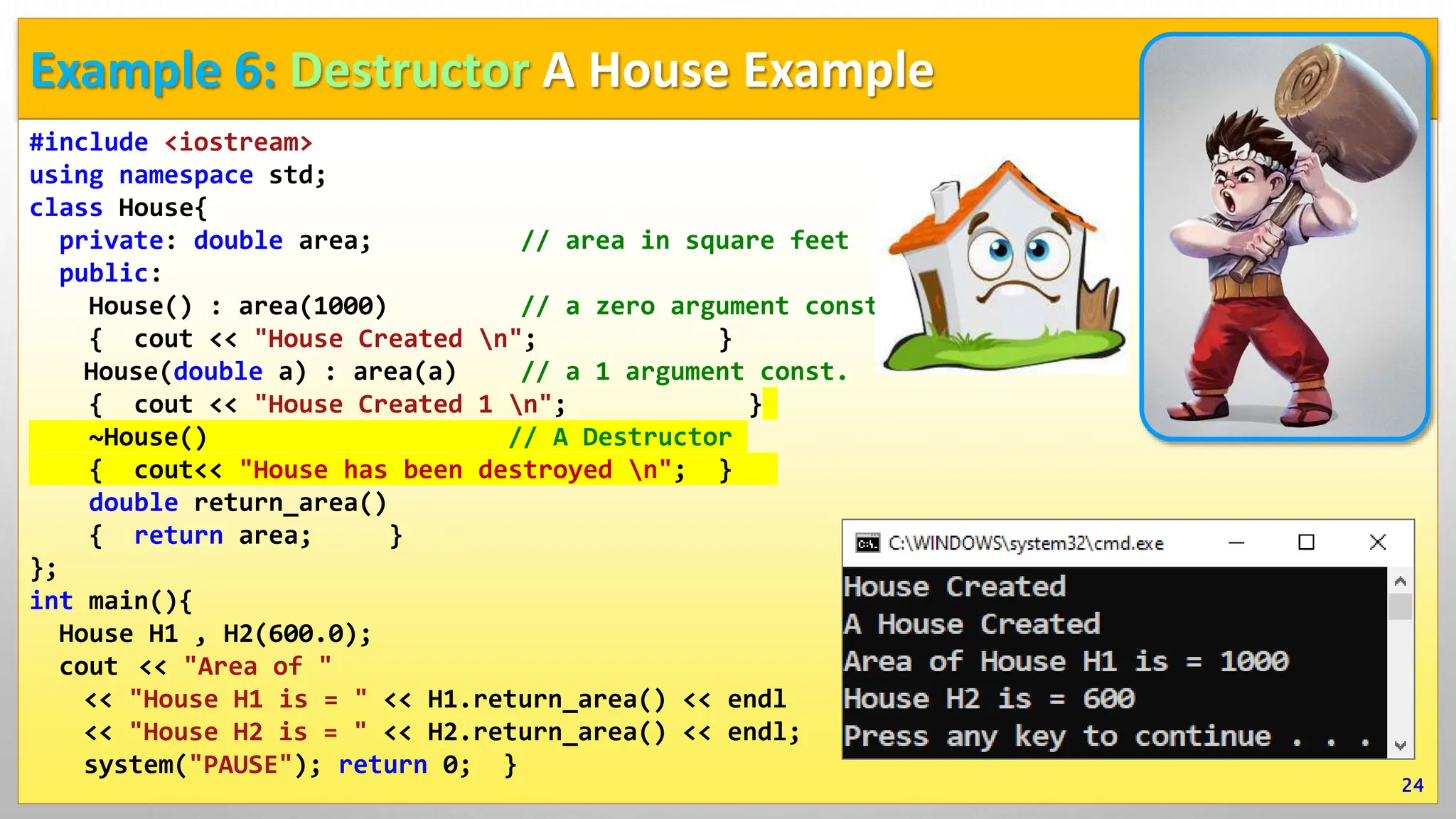 Example 6: Destructor A House Example

#include <iostream>
using namespace std;
class House{
  private: double area;          // area in square feet
  public:
    House() : area(1000)         // a zero argument const
    {  cout << "House Created \n";              }
    House(double a) : area(a)    // a 1 argument const.
    {  cout << "House Created 1 \n";              }
    ~House()                     // A Destructor
    {  cout<< "House has been destroyed \n";  }
    double return_area()
    {  return area;     }
};
int main(){
  House H1 , H2(600.0);
  cout << "Area of "
    << "House H1 is = " << H1.return_area() << endl
    << "House H2 is = " << H2.return_area() << endl;
    system("PAUSE"); return 0;  }

C:\WINDOWS\system32\cmd.exe

House Created
A House Created
Area of House H1 is = 1000
House H2 is = 600
Press any key to continue . . .

24